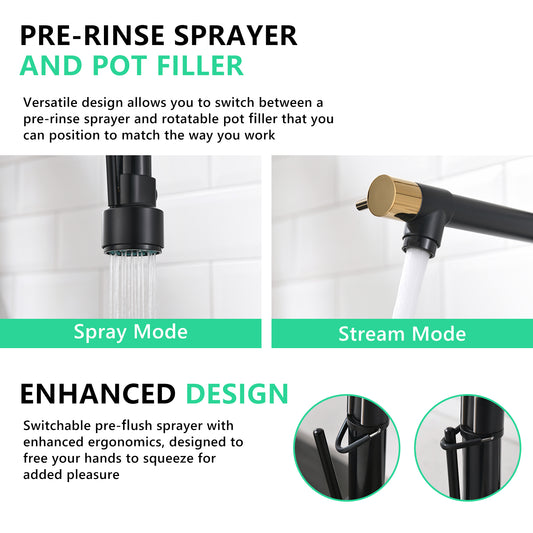 PRE-RINSE SPRAYER
AND POT FILLER

Versatile design allows you to switch between a pre-rinse sprayer and rotatable pot filler that you can position to match the way you work

Spray Mode

Stream Mode

ENHANCED DESIGN

Switchable pre-flush sprayer with enhanced ergonomics, designed to free your hands to squeeze for added pleasure